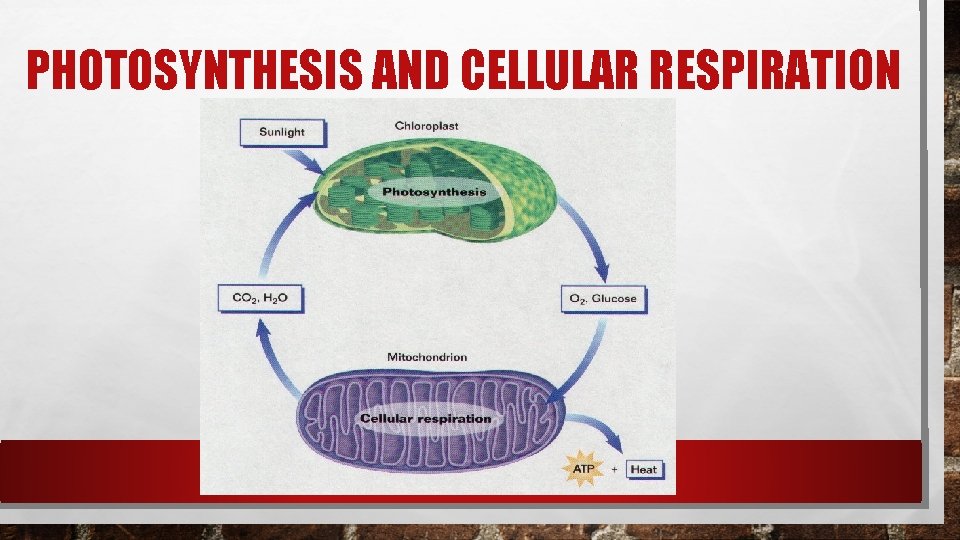 PHOTOSYNTHESIS AND CELLULAR RESPIRATION

Sunlight

Chloroplast

Photosynthesis

$CO_2$, $H_2O$

$O_2$, Glucose

Mitochondrion

Cellular respiration

ATP + Heat